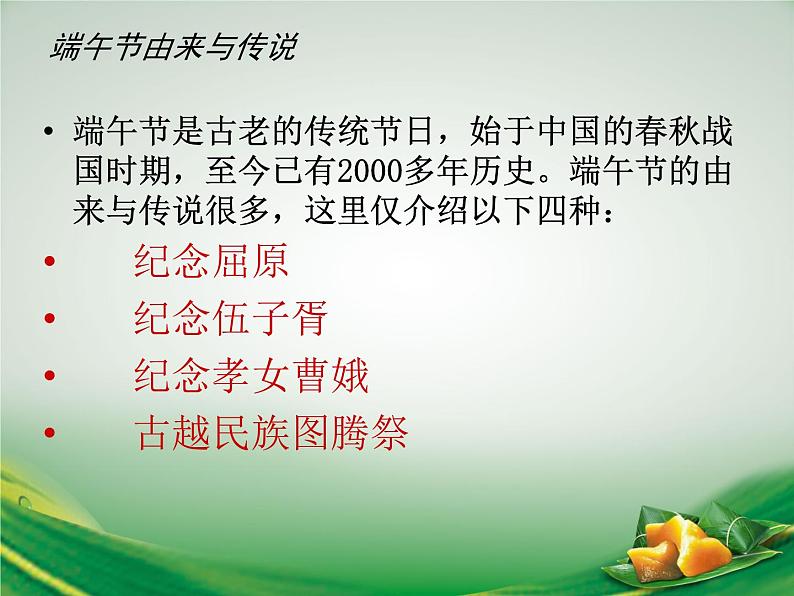 端午节由来与传说

• 端午节是古老的传统节日，始于中国的春秋战国时期，至今已有2000多年历史。端午节的由来与传说很多，这里仅介绍以下四种：

• 纪念屈原

• 纪念伍子胥

• 纪念孝女曹娥

• 古越民族图腾祭